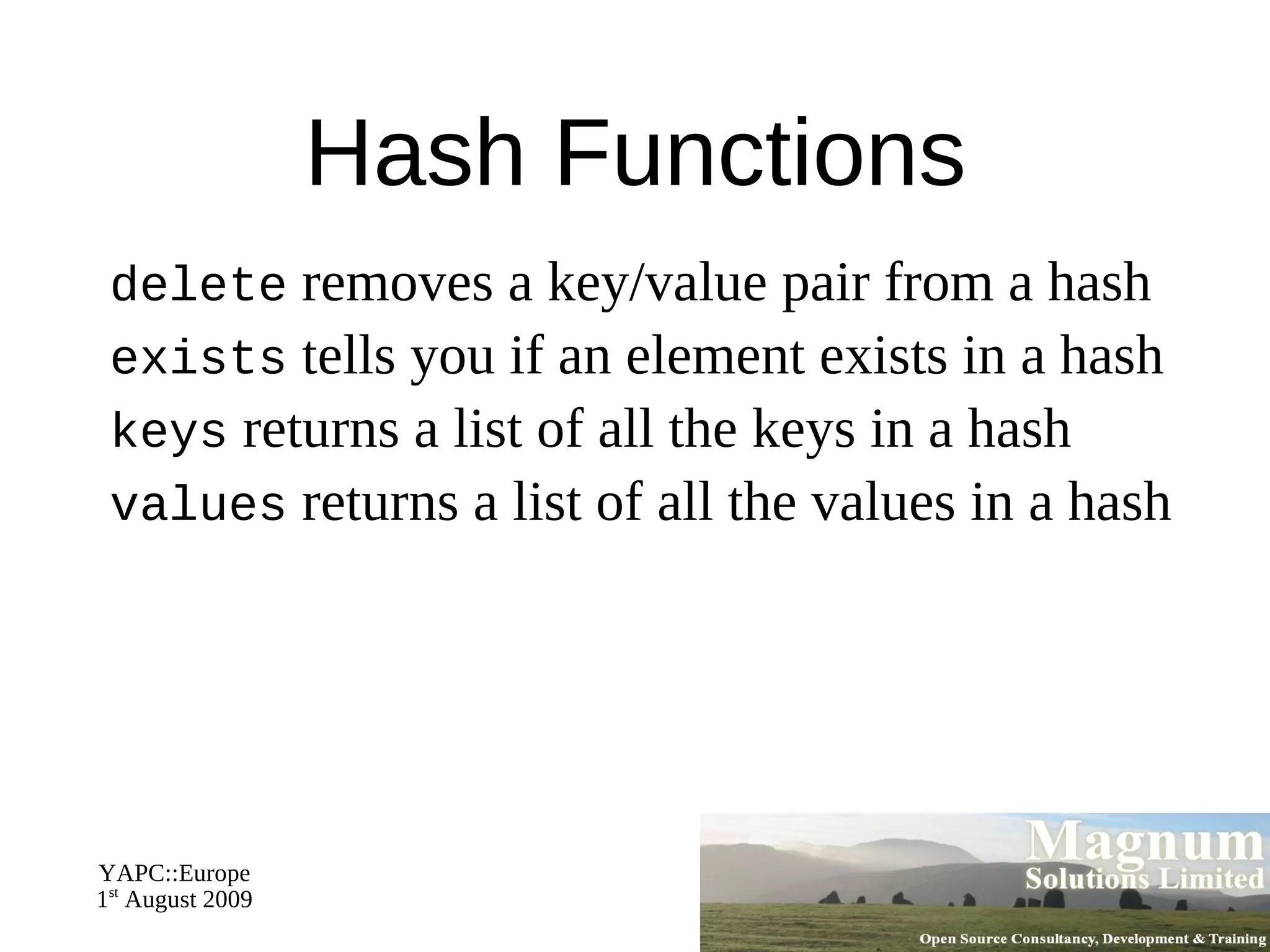 Hash Functions

delete removes a key/value pair from a hash

exists tells you if an element exists in a hash

keys returns a list of all the keys in a hash

values returns a list of all the values in a hash

YAPC::Europe
1$^{st}$ August 2009

Magnum
Solutions Limited

Open Source Consultancy, Development & Training